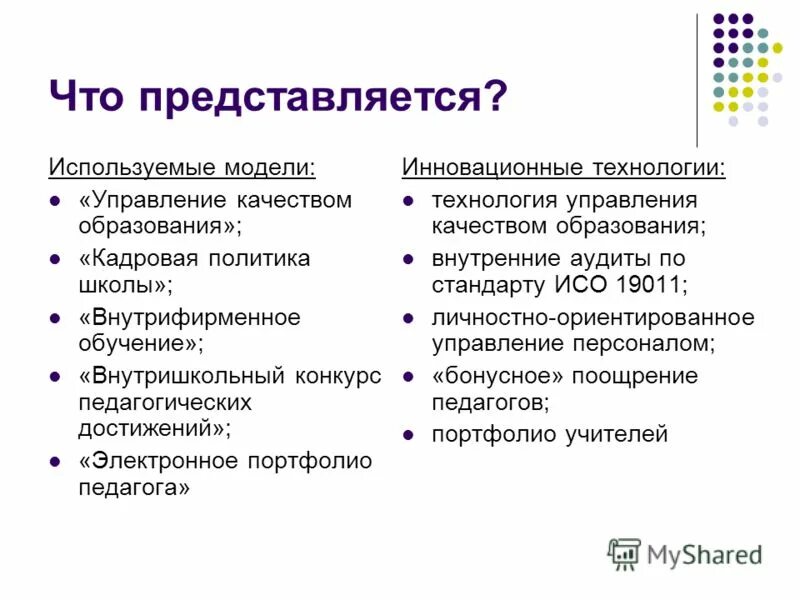 Что представляется?

Используемые модели:

- «Управление качеством образования»;
- «Кадровая политика школы»;
- «Внутрифирменное обучение»;
- «Внутришкольный конкурс педагогических достижений»;
- «Электронное портфолио педагога»

Инновационные технологии:

- технология управления качеством образования;
- внутренние аудиты по стандарту ИСО 19011;
- личностно-ориентированное управление персоналом;
- «бонусное» поощрение педагогов;
- портфолио учителей

MyShared